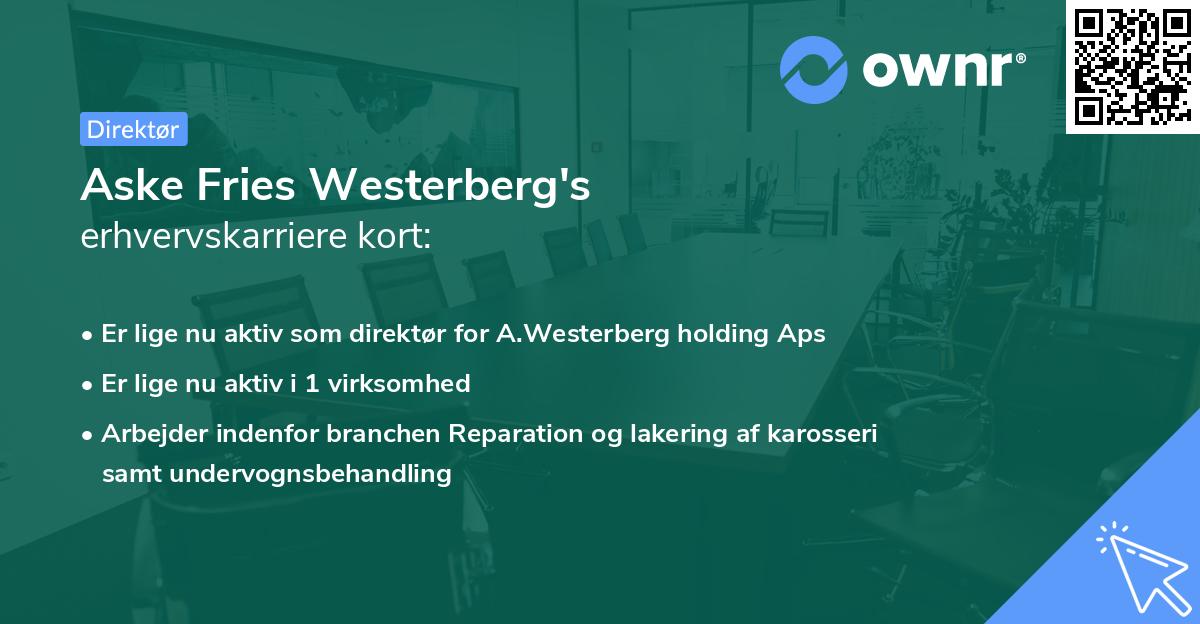 ownr®

Direktør

Aske Fries Westerberg's
erhvervskarriere kort:

• Er lige nu aktiv som direktør for A.Westerberg holding Aps
• Er lige nu aktiv i 1 virksomhed
• Arbejder indenfor branchen Reparation og lakering af karosseri samt undervognsbehandling